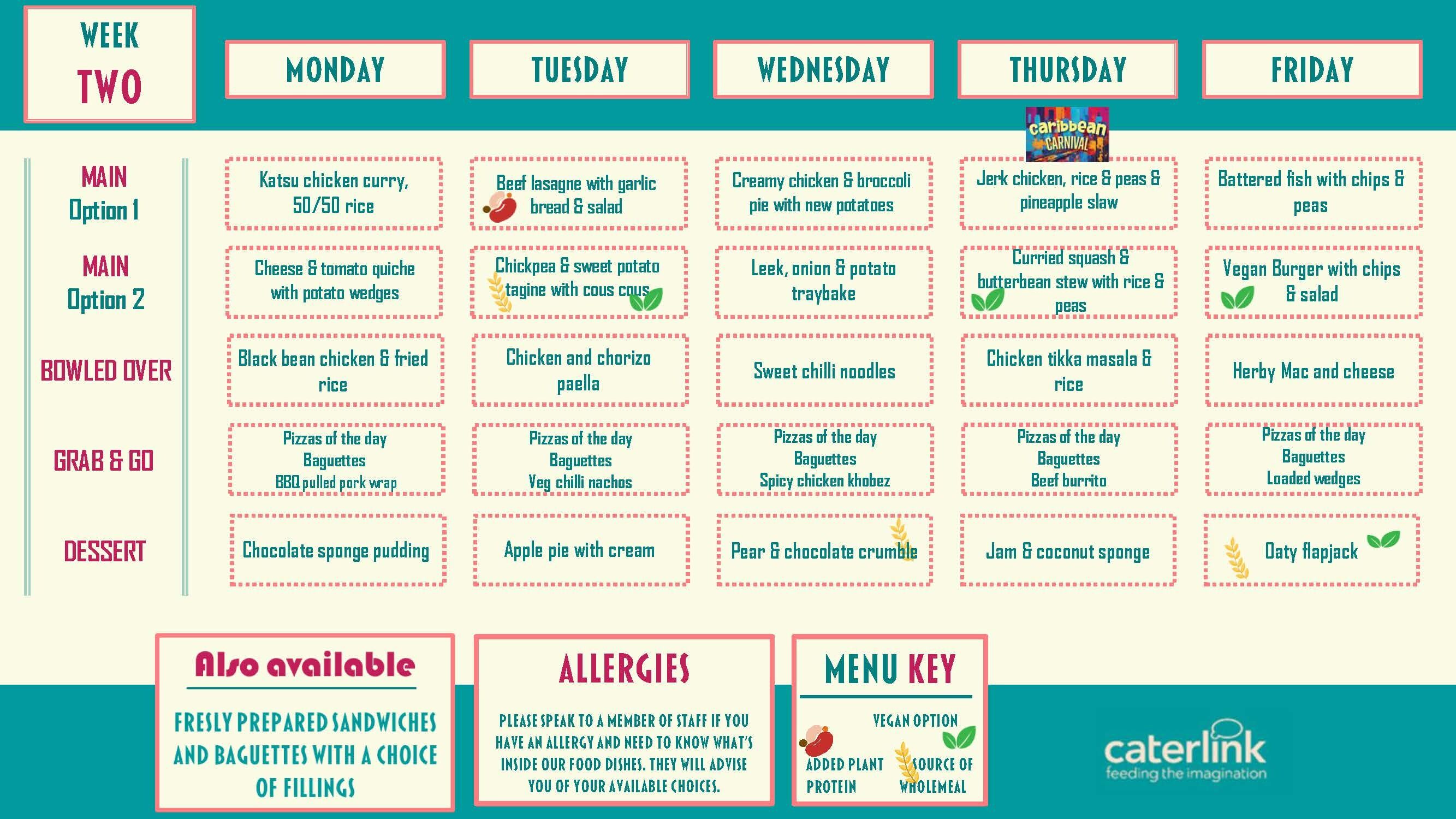 WEEK TWO

| | MONDAY | TUESDAY | WEDNESDAY | THURSDAY | FRIDAY |
|---|---|---|---|---|---|
| | | | | Caribbean CARNIVAL | |
| MAIN Option 1 | Katsu chicken curry, 50/50 rice | Beef lasagne with garlic bread & salad | Creamy chicken & broccoli pie with new potatoes | Jerk chicken, rice & peas & pineapple slaw | Battered fish with chips & peas |
| MAIN Option 2 | Cheese & tomato quiche with potato wedges | Chickpea & sweet potato tagine with cous cous | Leek, onion & potato traybake | Curried squash & butterbean stew with rice & peas | Vegan Burger with chips & salad |
| BOWLED OVER | Black bean chicken & fried rice | Chicken and chorizo paella | Sweet chilli noodles | Chicken tikka masala & rice | Herby Mac and cheese |
| GRAB & GO | Pizzas of the day Baguettes BBQ pulled pork wrap | Pizzas of the day Baguettes Veg chilli nachos | Pizzas of the day Baguettes Spicy chicken khobez | Pizzas of the day Baguettes Beef burrito | Pizzas of the day Baguettes Loaded wedges |
| DESSERT | Chocolate sponge pudding | Apple pie with cream | Pear & chocolate crumble | Jam & coconut sponge | Oaty flapjack |

Also available

FRESLY PREPARED SANDWICHES AND BAGUETTES WITH A CHOICE OF FILLINGS

ALLERGIES

PLEASE SPEAK TO A MEMBER OF STAFF IF YOU HAVE AN ALLERGY AND NEED TO KNOW WHAT'S INSIDE OUR FOOD DISHES. THEY WILL ADVISE YOU OF YOUR AVAILABLE CHOICES.

MENU KEY

VEGAN OPTION
ADDED PLANT PROTEIN
SOURCE OF WHOLEMEAL

caterlink
feeding the imagination